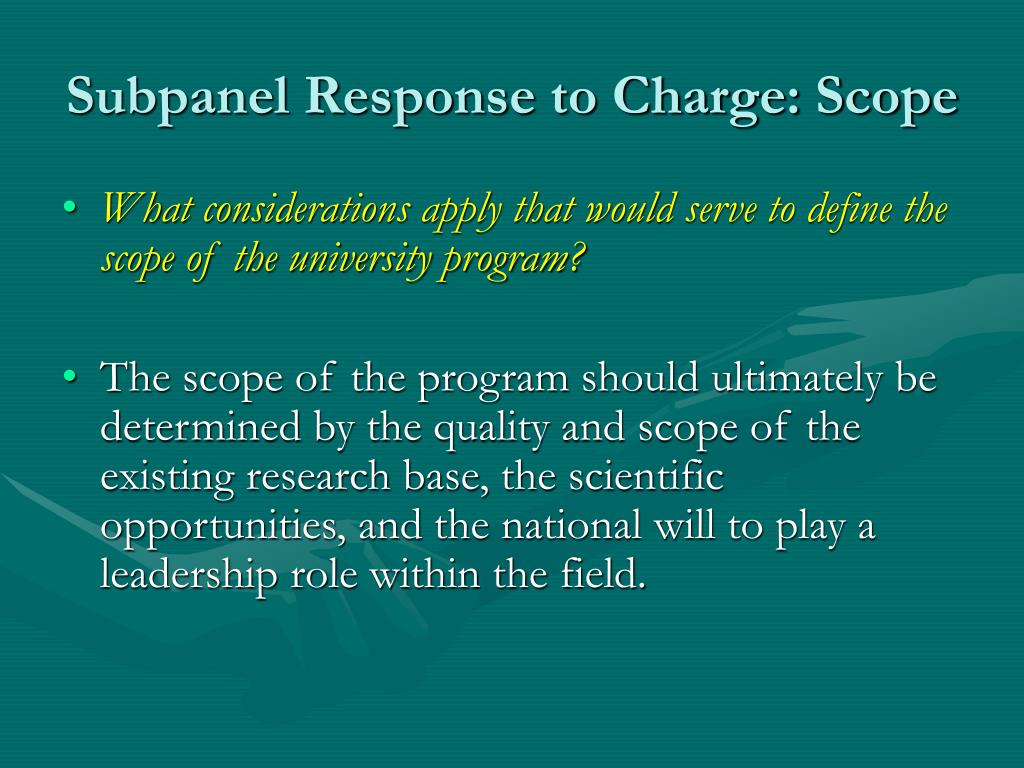 Subpanel Response to Charge: Scope

• What considerations apply that would serve to define the scope of the university program?

• The scope of the program should ultimately be determined by the quality and scope of the existing research base, the scientific opportunities, and the national will to play a leadership role within the field.